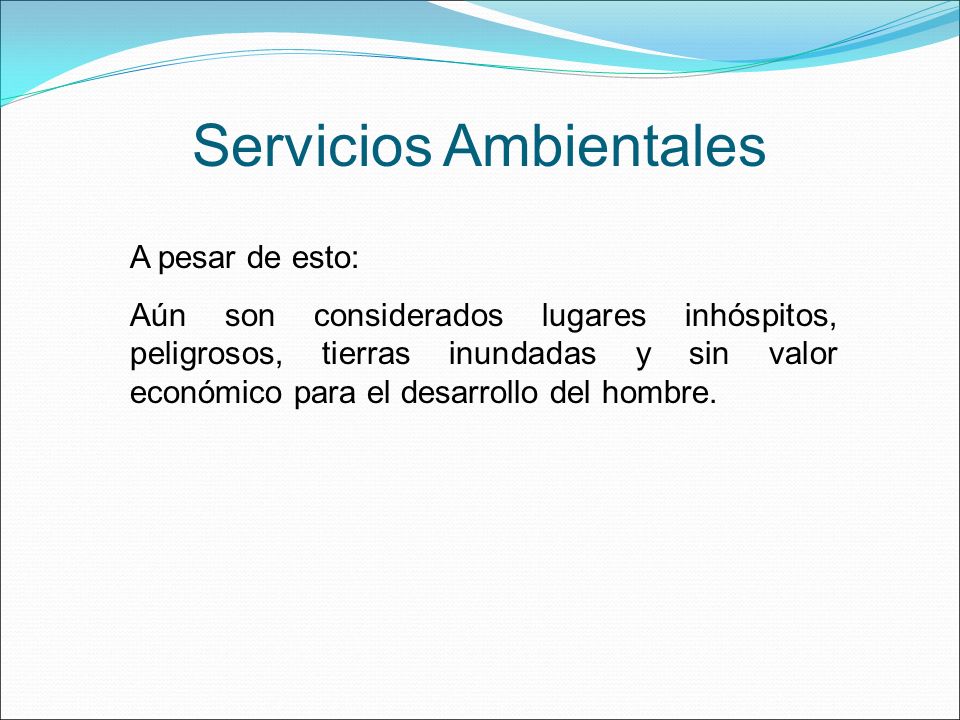 Servicios Ambientales

A pesar de esto:

Aún son considerados lugares inhóspitos, peligrosos, tierras inundadas y sin valor económico para el desarrollo del hombre.